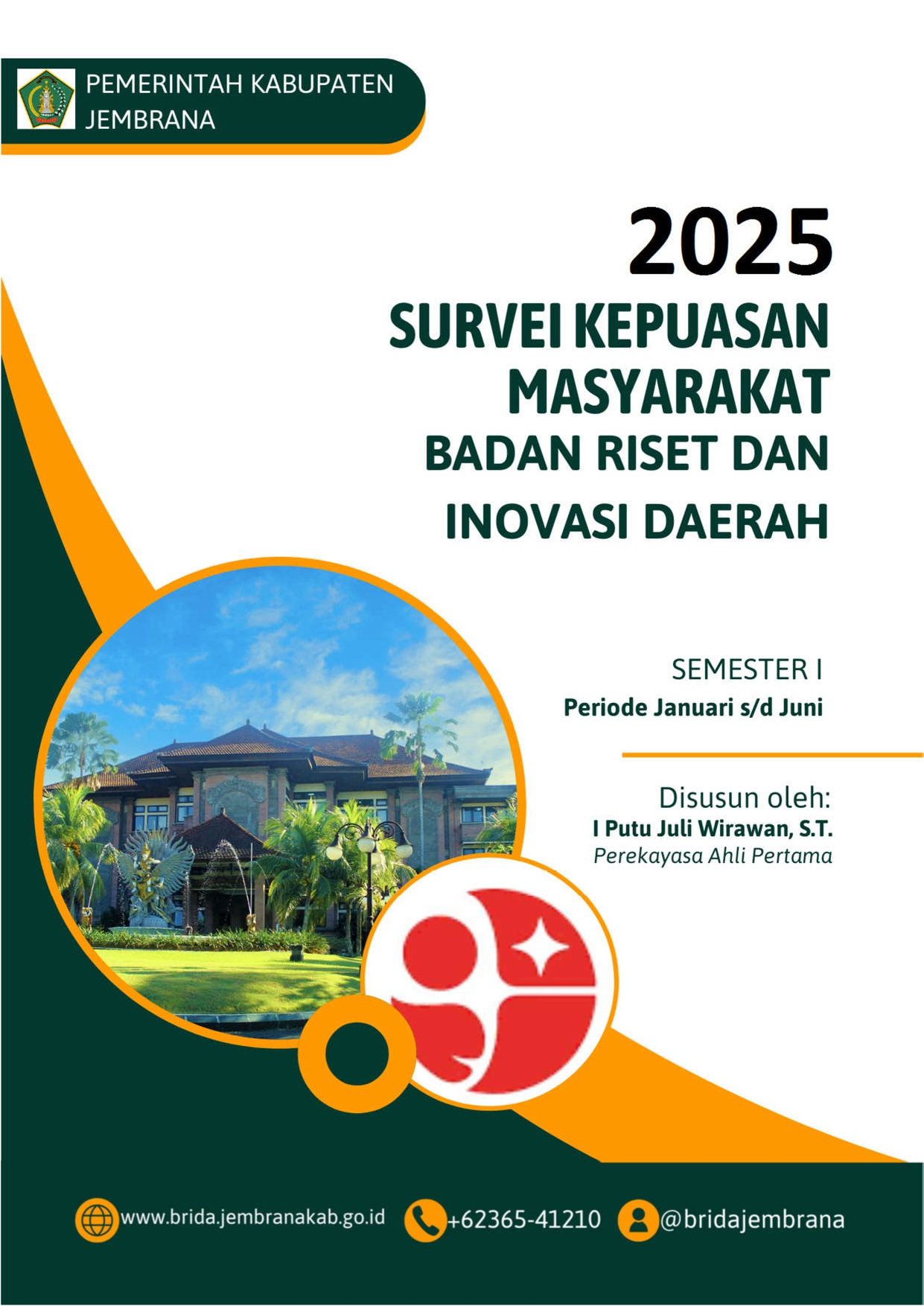 PEMERINTAH KABUPATEN JEMBRANA

2025

SURVEI KEPUASAN MASYARAKAT

BADAN RISET DAN INOVASI DAERAH

SEMESTER I

Periode Januari s/d Juni

Disusun oleh:

I Putu Juli Wirawan, S.T.

Perekayasa Ahli Pertama

www.brida.jembranakab.go.id

+62365-41210

@bridajembrana